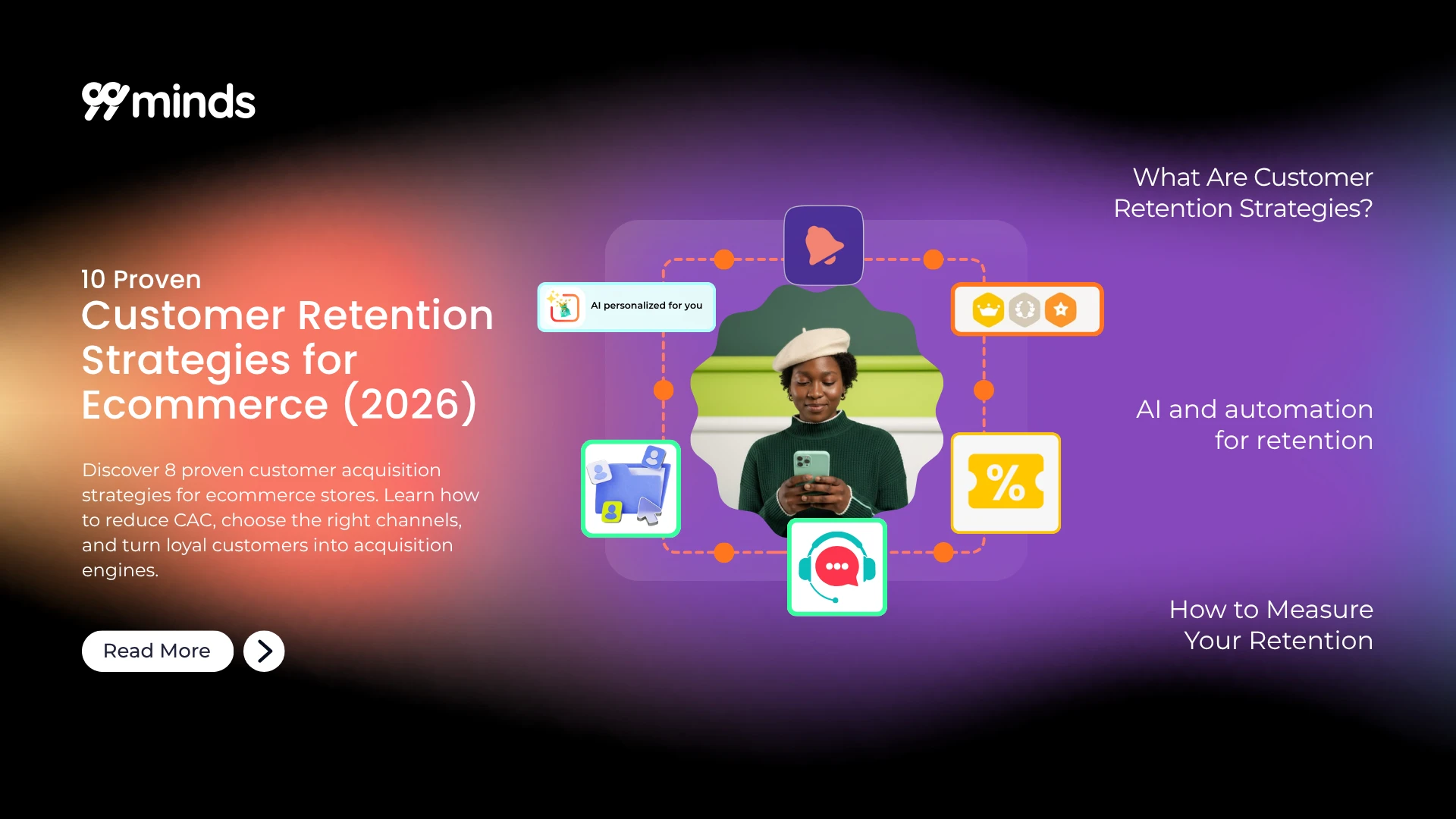 99minds

10 Proven
Customer Retention Strategies for Ecommerce (2026)

Discover 8 proven customer acquisition strategies for ecommerce stores. Learn how to reduce CAC, choose the right channels, and turn loyal customers into acquisition engines.

Read More

AI personalized for you

%

What Are Customer Retention Strategies?

AI and automation for retention

How to Measure Your Retention